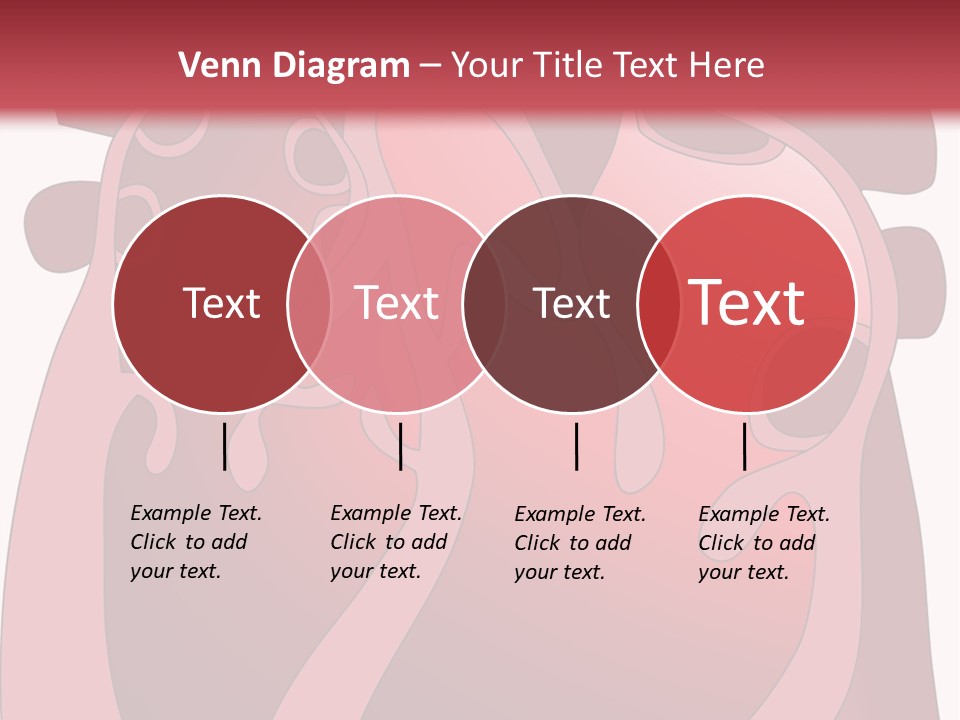 Venn Diagram – Your Title Text Here

Text

Text

Text

Text

Example Text. Click to add your text.

Example Text. Click to add your text.

Example Text. Click to add your text.

Example Text. Click to add your text.